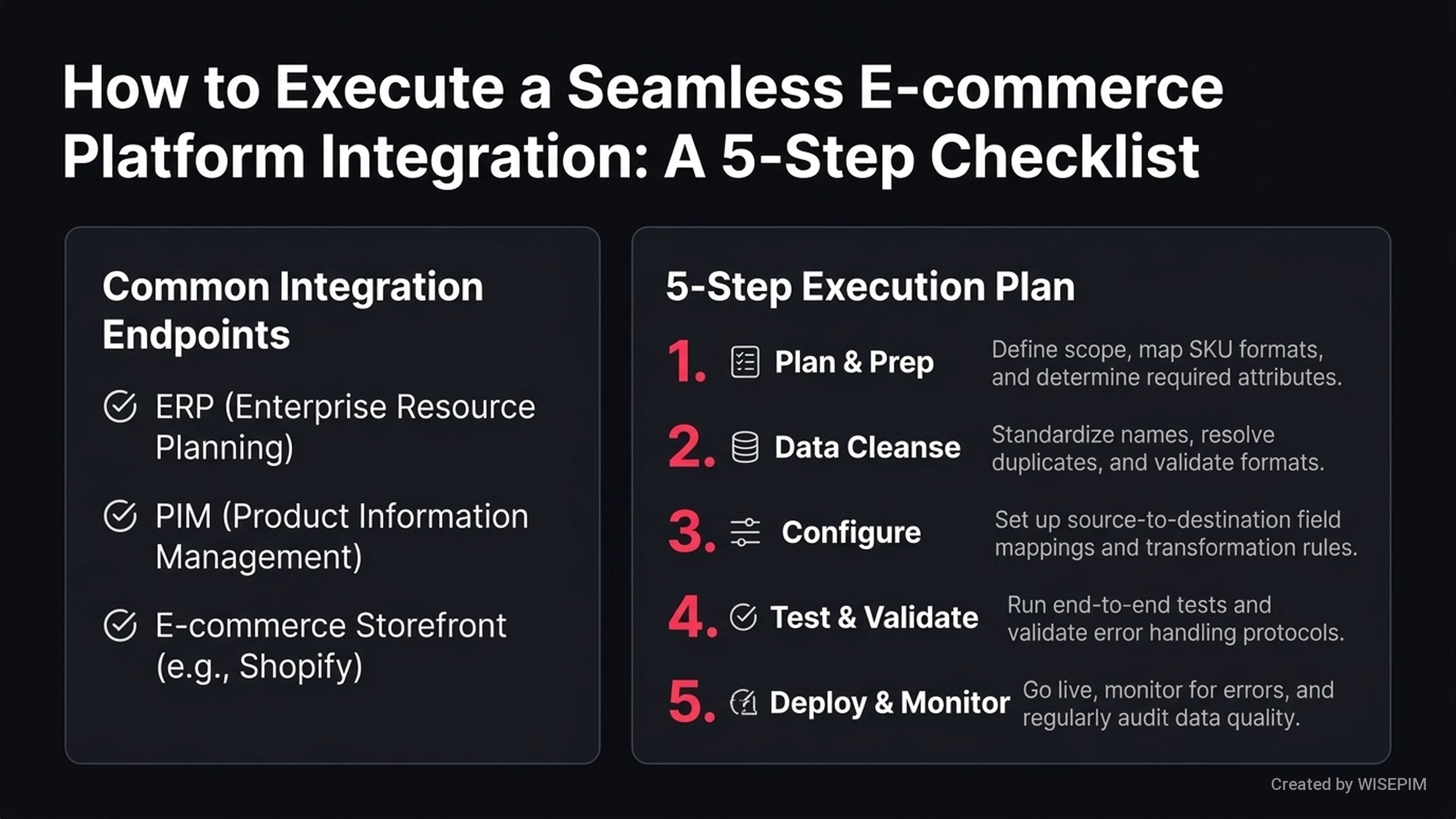 How to Execute a Seamless E-commerce Platform Integration: A 5-Step Checklist

Common Integration Endpoints

ERP (Enterprise Resource Planning)

PIM (Product Information Management)

E-commerce Storefront (e.g., Shopify)

5-Step Execution Plan

1. Plan & Prep Define scope, map SKU formats, and determine required attributes.

2. Data Cleanse Standardize names, resolve duplicates, and validate formats.

3. Configure Set up source-to-destination field mappings and transformation rules.

4. Test & Validate Run end-to-end tests and validate error handling protocols.

5. Deploy & Monitor Go live, monitor for errors, and regularly audit data quality.

Created by WISEPIM